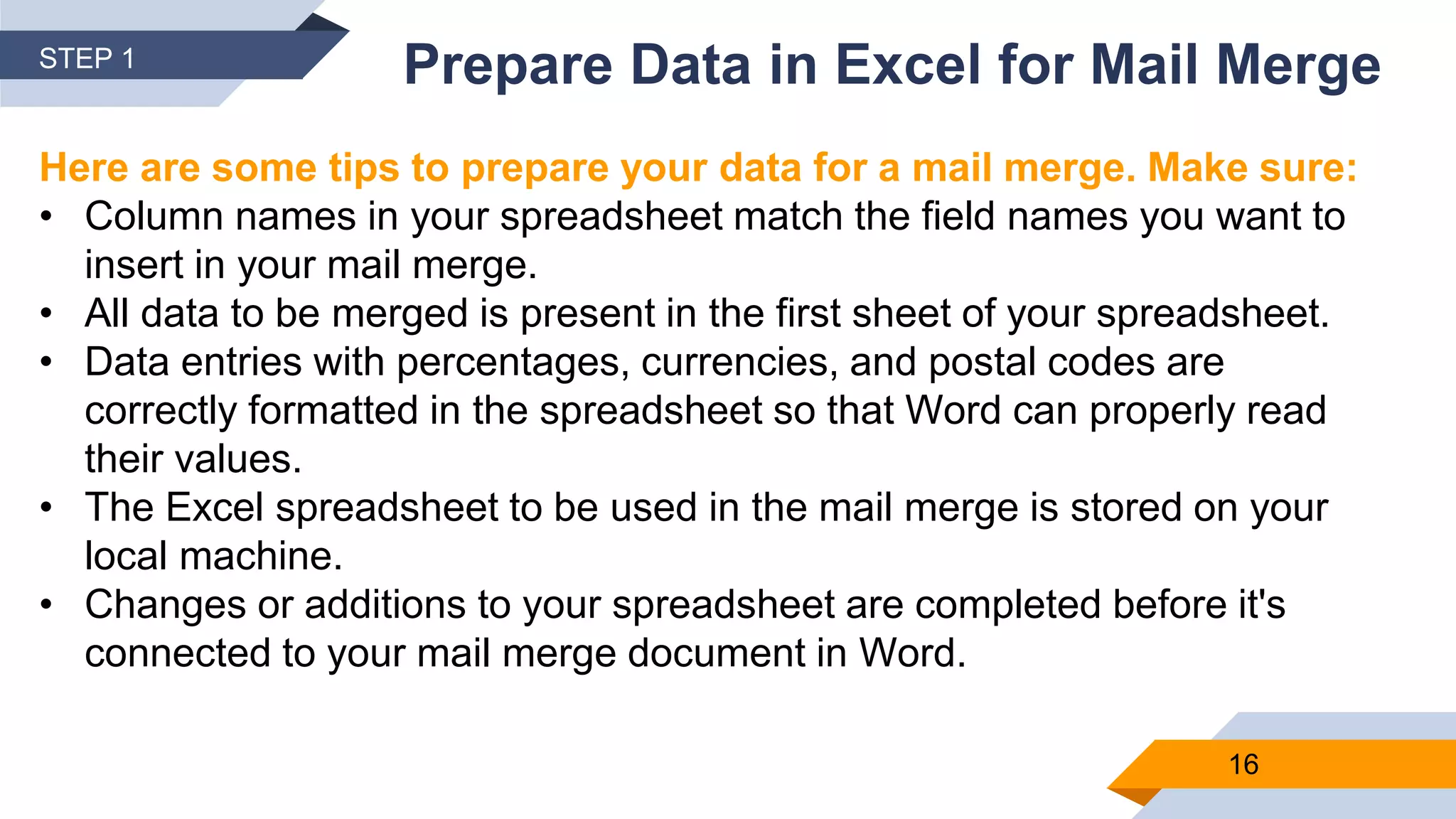 STEP 1

Prepare Data in Excel for Mail Merge

Here are some tips to prepare your data for a mail merge. Make sure:

• Column names in your spreadsheet match the field names you want to insert in your mail merge.
• All data to be merged is present in the first sheet of your spreadsheet.
• Data entries with percentages, currencies, and postal codes are correctly formatted in the spreadsheet so that Word can properly read their values.
• The Excel spreadsheet to be used in the mail merge is stored on your local machine.
• Changes or additions to your spreadsheet are completed before it's connected to your mail merge document in Word.

16